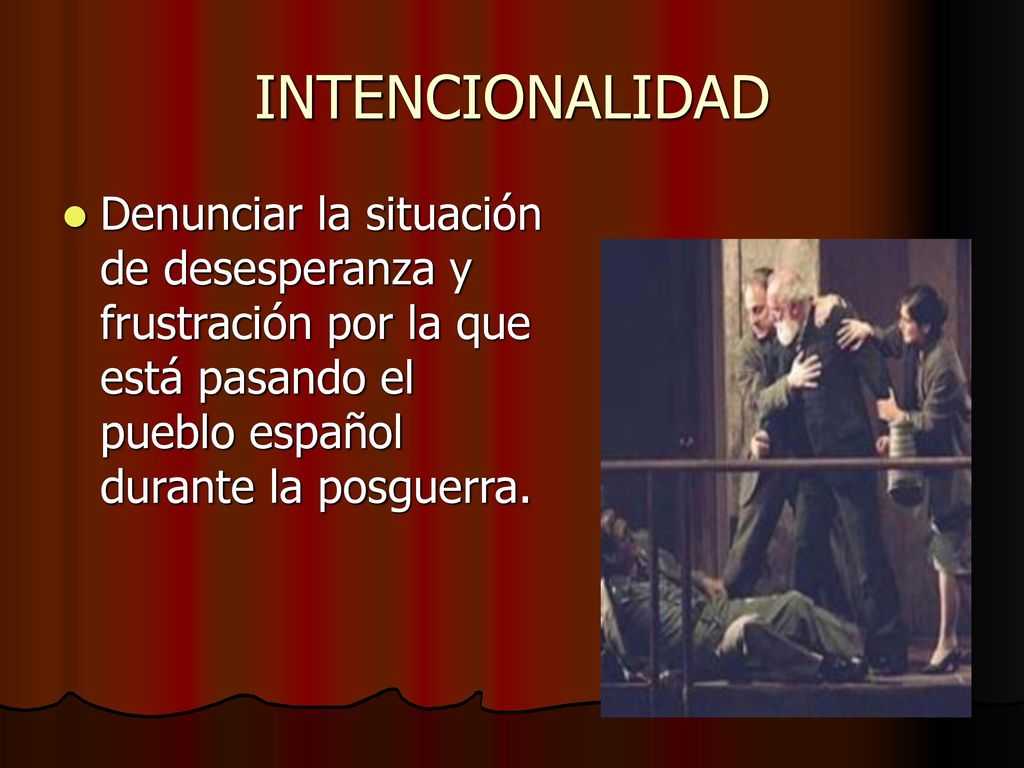 INTENCIONALIDAD

Denunciar la situación de desesperanza y frustración por la que está pasando el pueblo español durante la posguerra.